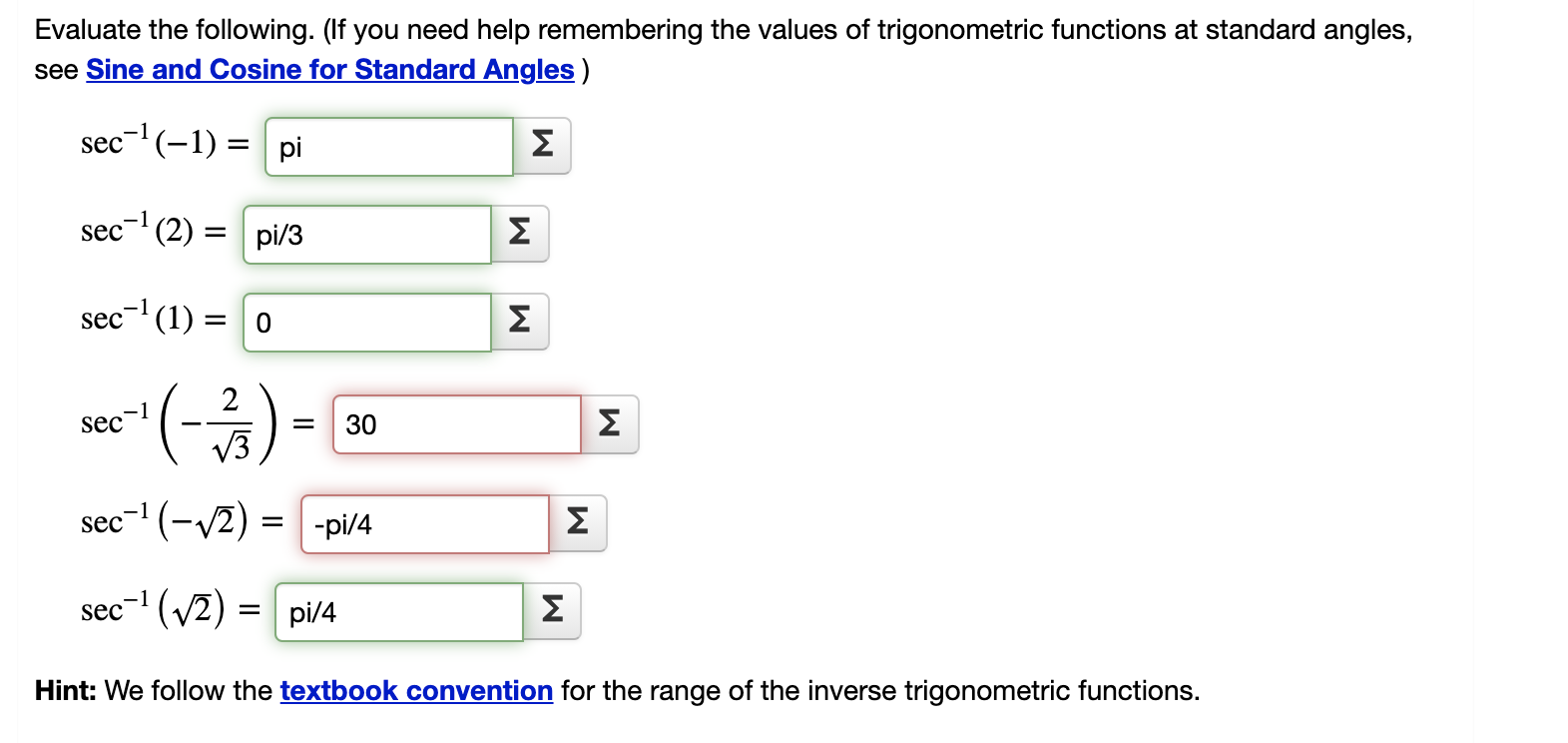 Evaluate the following. (If you need help remembering the values of trigonometric functions at standard angles, see Sine and Cosine for Standard Angles )

$\sec^{-1}(-1) =$ pi Σ

$\sec^{-1}(2) =$ pi/3 Σ

$\sec^{-1}(1) =$ 0 Σ

$\sec^{-1}\left(-\frac{2}{\sqrt{3}}\right) =$ 30 Σ

$\sec^{-1}\left(-\sqrt{2}\right) =$ -pi/4 Σ

$\sec^{-1}\left(\sqrt{2}\right) =$ pi/4 Σ

Hint: We follow the textbook convention for the range of the inverse trigonometric functions.